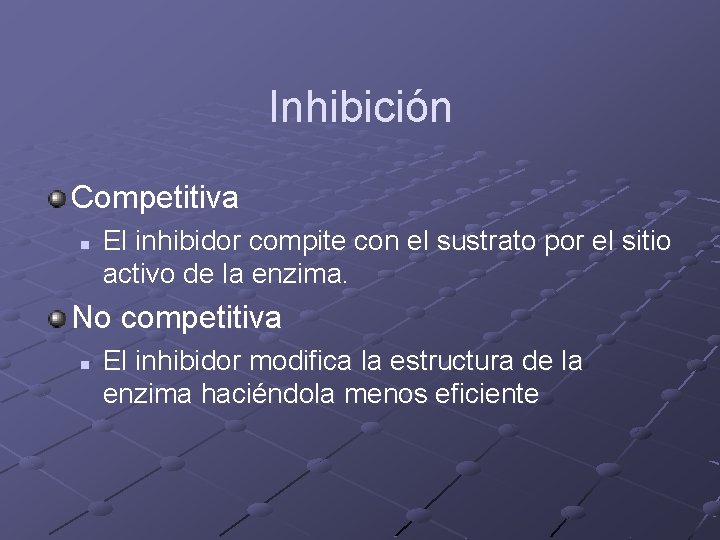 Inhibición

Competitiva

El inhibidor compite con el sustrato por el sitio activo de la enzima.

No competitiva

El inhibidor modifica la estructura de la enzima haciéndola menos eficiente